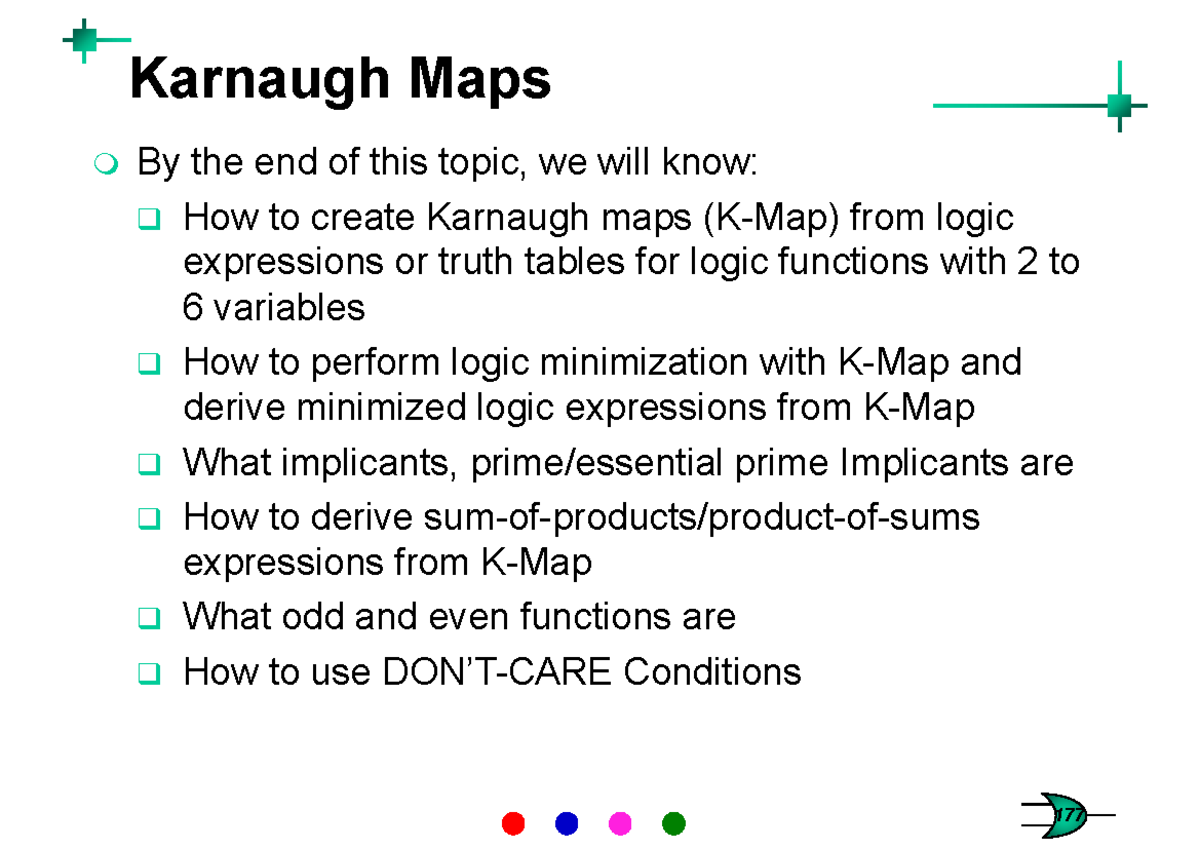 Karnaugh Maps

By the end of this topic, we will know:

How to create Karnaugh maps (K-Map) from logic expressions or truth tables for logic functions with 2 to 6 variables

How to perform logic minimization with K-Map and derive minimized logic expressions from K-Map

What implicants, prime/essential prime Implicants are

How to derive sum-of-products/product-of-sums expressions from K-Map

What odd and even functions are

How to use DON'T-CARE Conditions

177